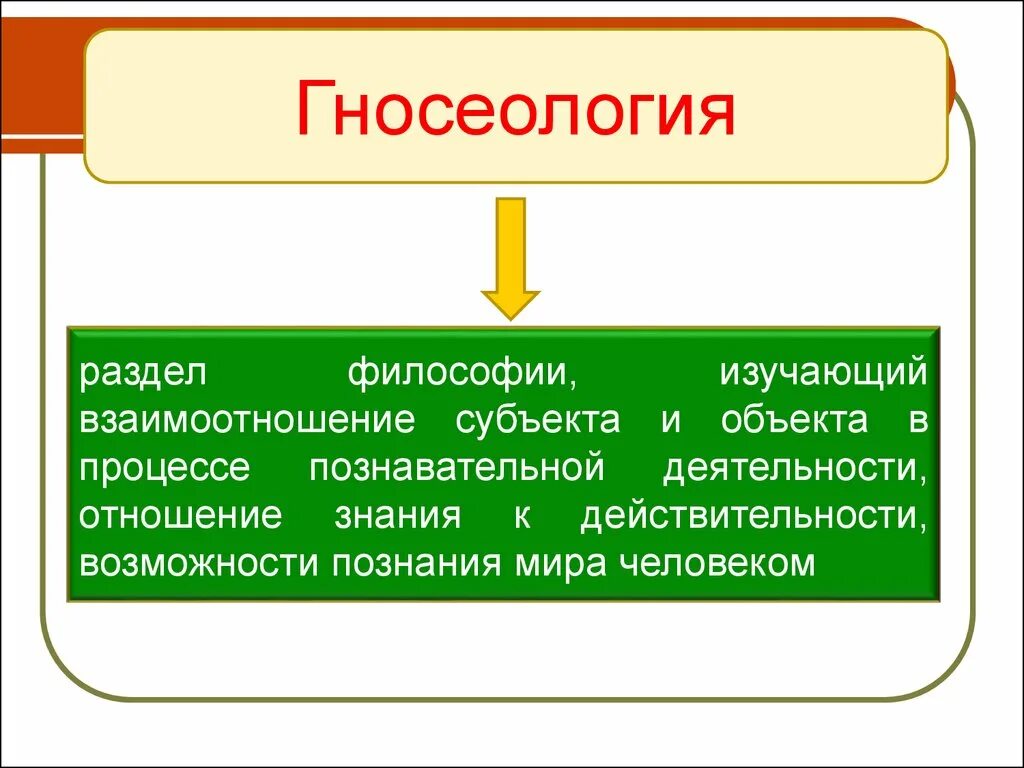 Гносеология

раздел философии, изучающий взаимоотношение субъекта и объекта в процессе познавательной деятельности, отношение знания к действительности, возможности познания мира человеком